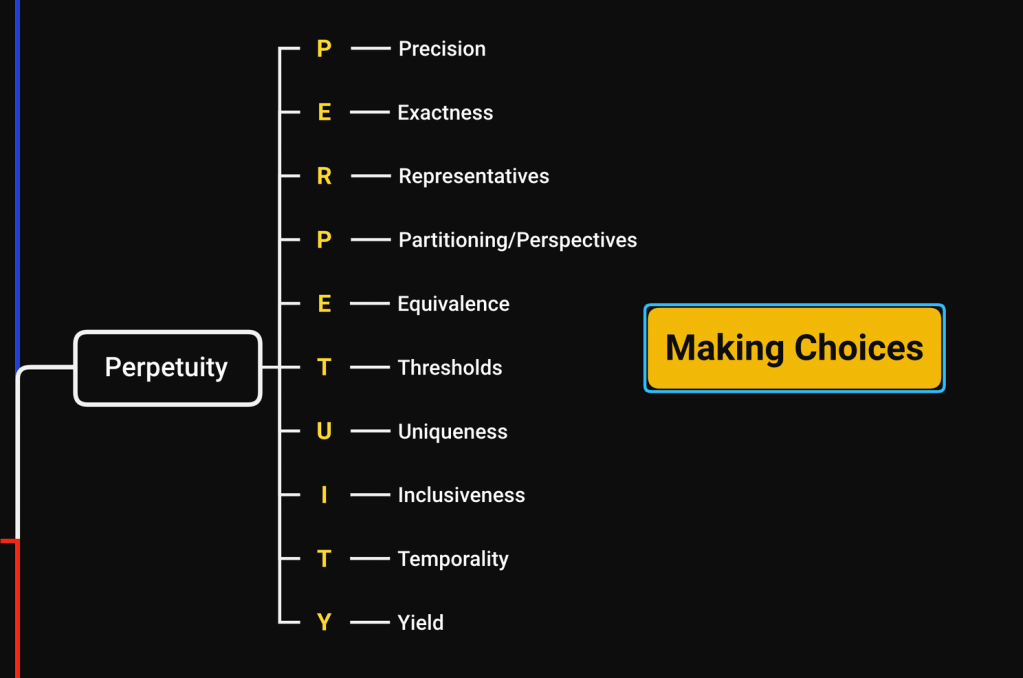 Perpetuity

P Precision
E Exactness
R Representatives
P Partitioning/Perspectives
E Equivalence
T Thresholds
U Uniqueness
I Inclusiveness
T Temporality
Y Yield

Making Choices